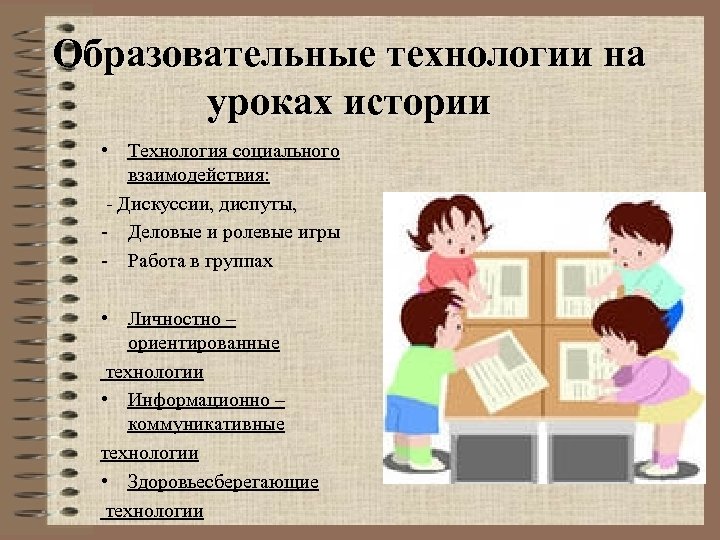 Образовательные технологии на уроках истории

• Технология социального взаимодействия:
- Дискуссии, диспуты,
- Деловые и ролевые игры
- Работа в группах

• Личностно – ориентированные технологии
• Информационно – коммуникативные технологии
• Здоровьесберегающие технологии